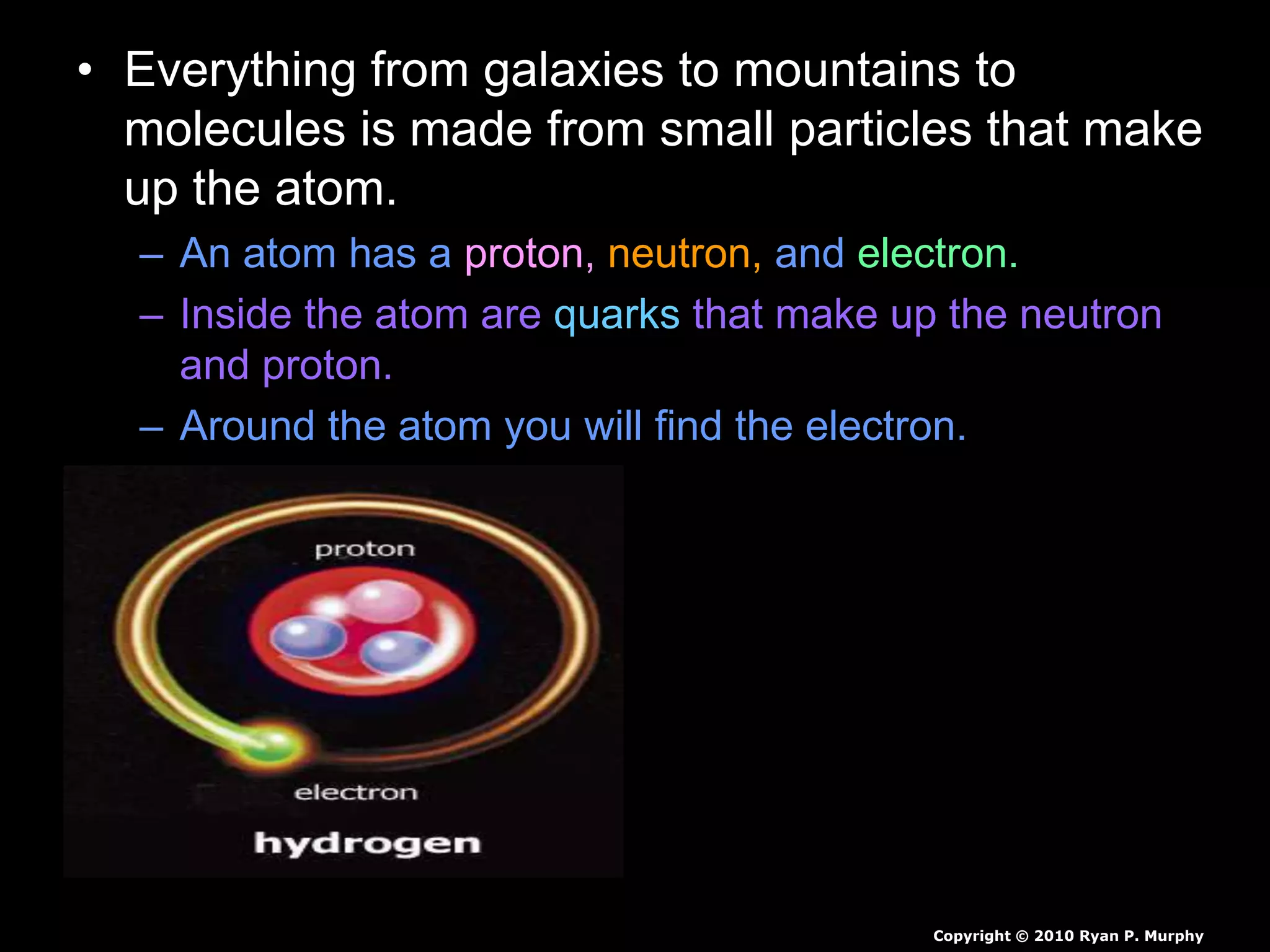 • Everything from galaxies to mountains to molecules is made from small particles that make up the atom.

– An atom has a proton, neutron, and electron.

– Inside the atom are quarks that make up the neutron and proton.

– Around the atom you will find the electron.

proton

electron

hydrogen

Copyright © 2010 Ryan P. Murphy